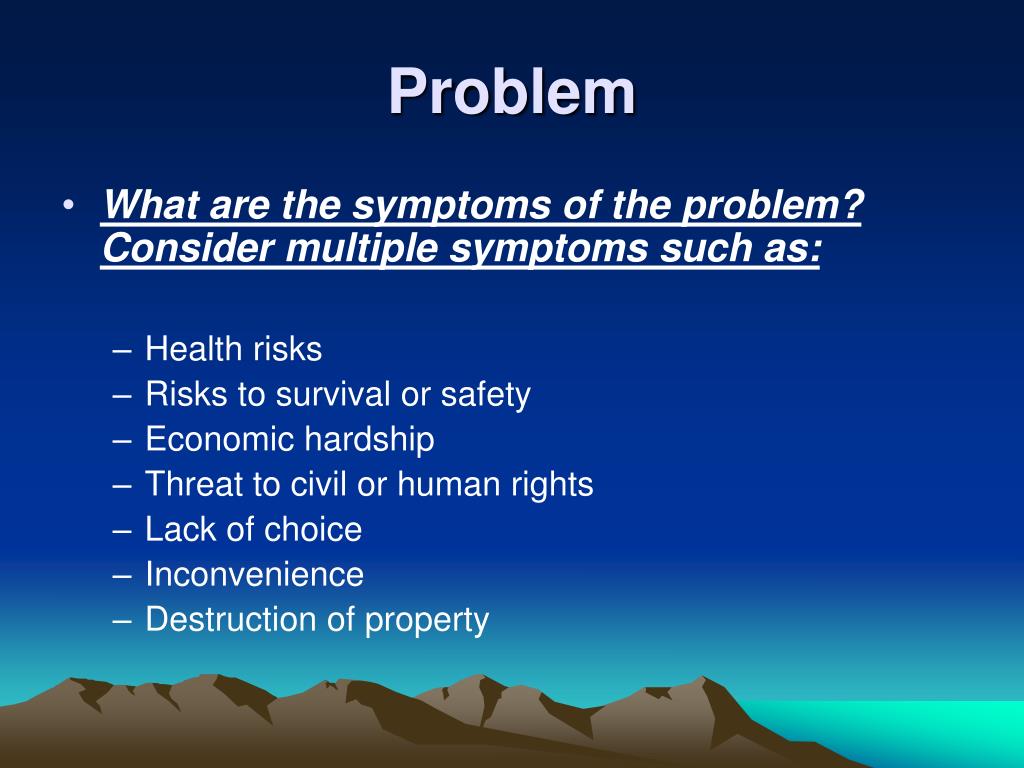 Problem

• What are the symptoms of the problem? Consider multiple symptoms such as:

– Health risks
– Risks to survival or safety
– Economic hardship
– Threat to civil or human rights
– Lack of choice
– Inconvenience
– Destruction of property